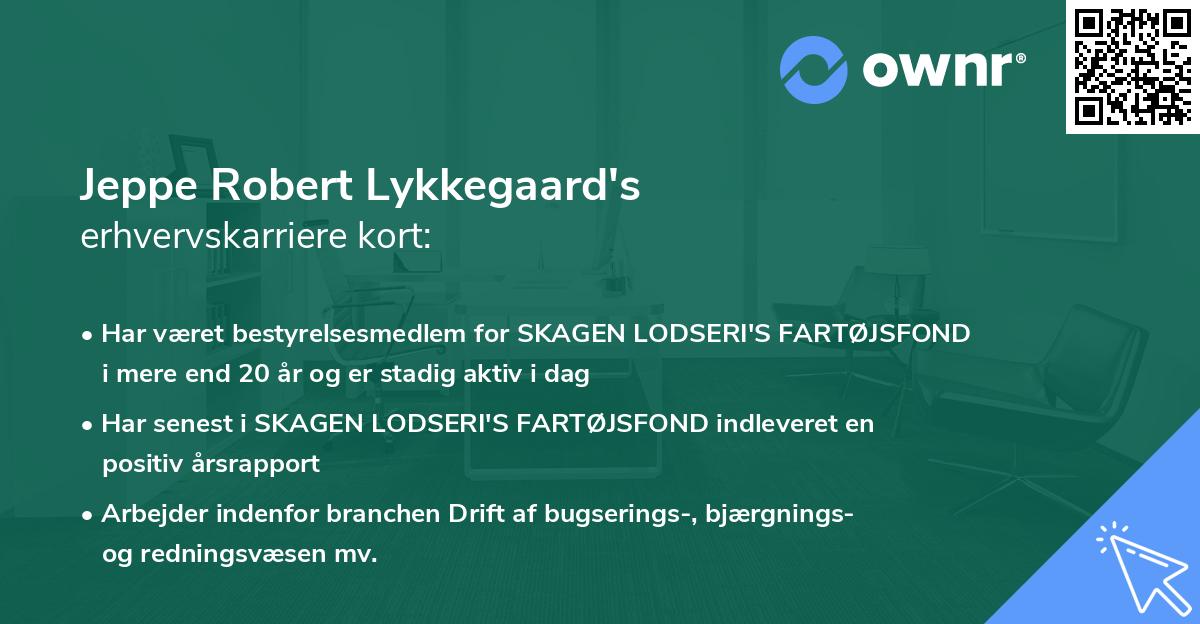 ownr®

Jeppe Robert Lykkegaard's erhvervskarriere kort:

• Har været bestyrelsesmedlem for SKAGEN LODSERI'S FARTØJSFOND i mere end 20 år og er stadig aktiv i dag

• Har senest i SKAGEN LODSERI'S FARTØJSFOND indleveret en positiv årsrapport

• Arbejder indenfor branchen Drift af bugserings-, bjærgnings- og redningsvæsen mv.